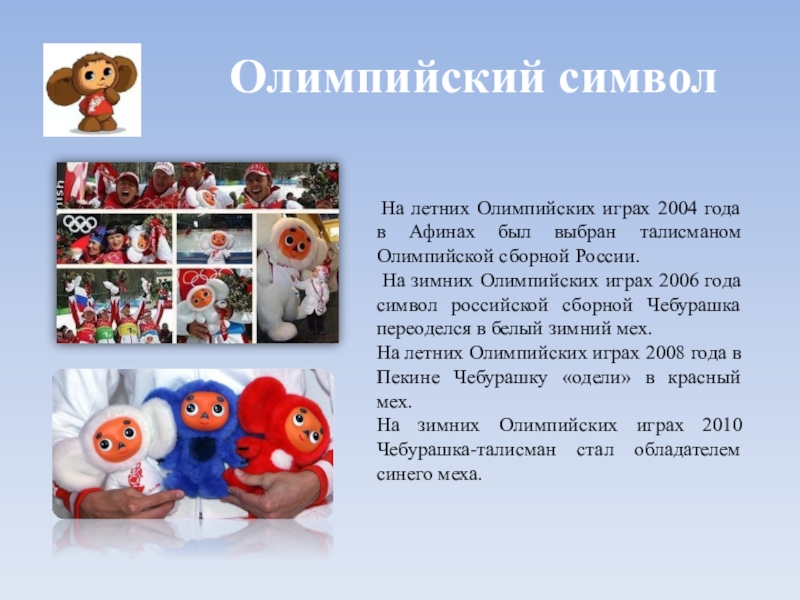 Олимпийский символ

На летних Олимпийских играх 2004 года в Афинах был выбран талисманом Олимпийской сборной России.

На зимних Олимпийских играх 2006 года символ российской сборной Чебурашка переоделся в белый зимний мех.

На летних Олимпийских играх 2008 года в Пекине Чебурашку «одели» в красный мех.

На зимних Олимпийских играх 2010 Чебурашка-талисман стал обладателем синего меха.